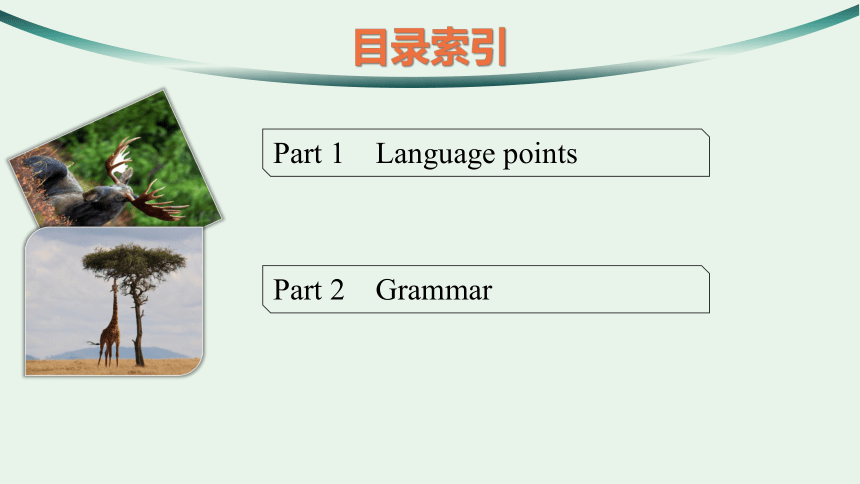 目录索引

Part 1 Language points

Part 2 Grammar